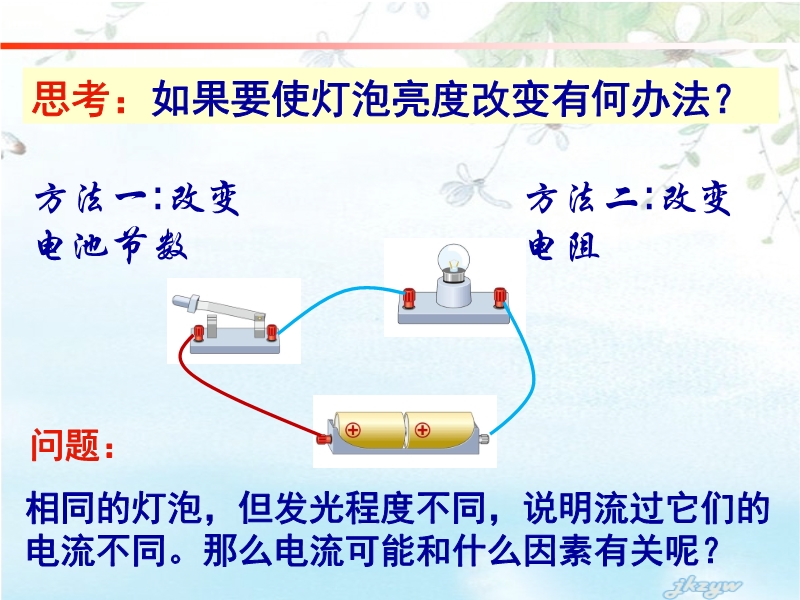 思考：如果要使灯泡亮度改变有何办法？

方法一：改变电池节数

方法二：改变电阻

问题：

相同的灯泡，但发光程度不同，说明流过它们的电流不同。那么电流可能和什么因素有关呢？

jkzyw